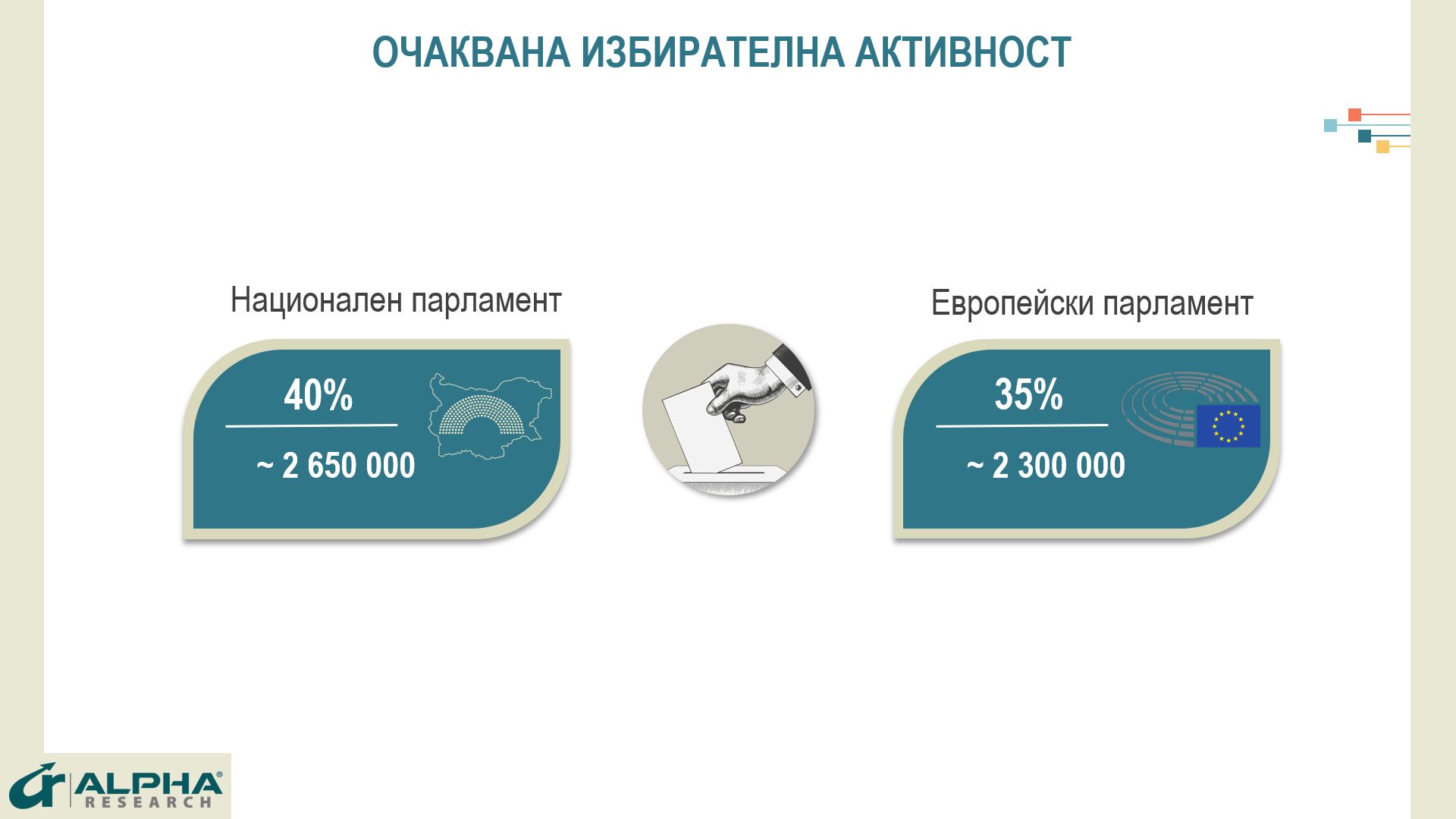 ОЧАКВАНА ИЗБИРАТЕЛНА АКТИВНОСТ

Национален парламент

40%

~ 2 650 000

Европейски парламент

35%

~ 2 300 000

ALPHA® RESEARCH